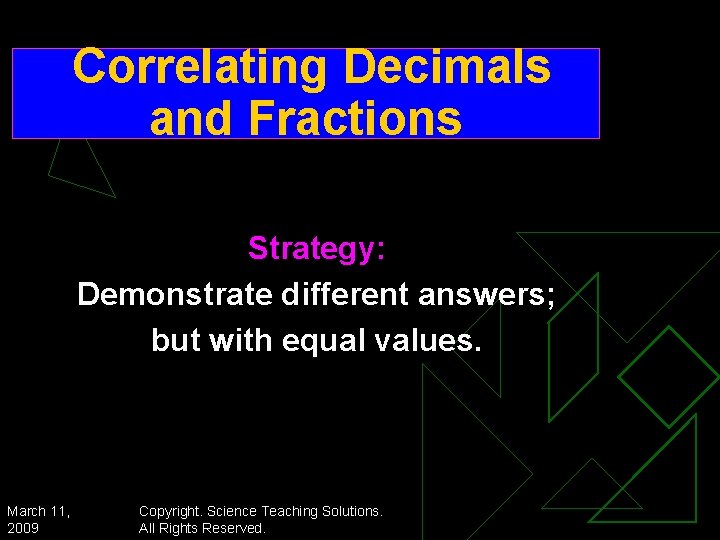 Correlating Decimals and Fractions

Strategy:

Demonstrate different answers; but with equal values.

March 11, 2009

Copyright. Science Teaching Solutions. All Rights Reserved.